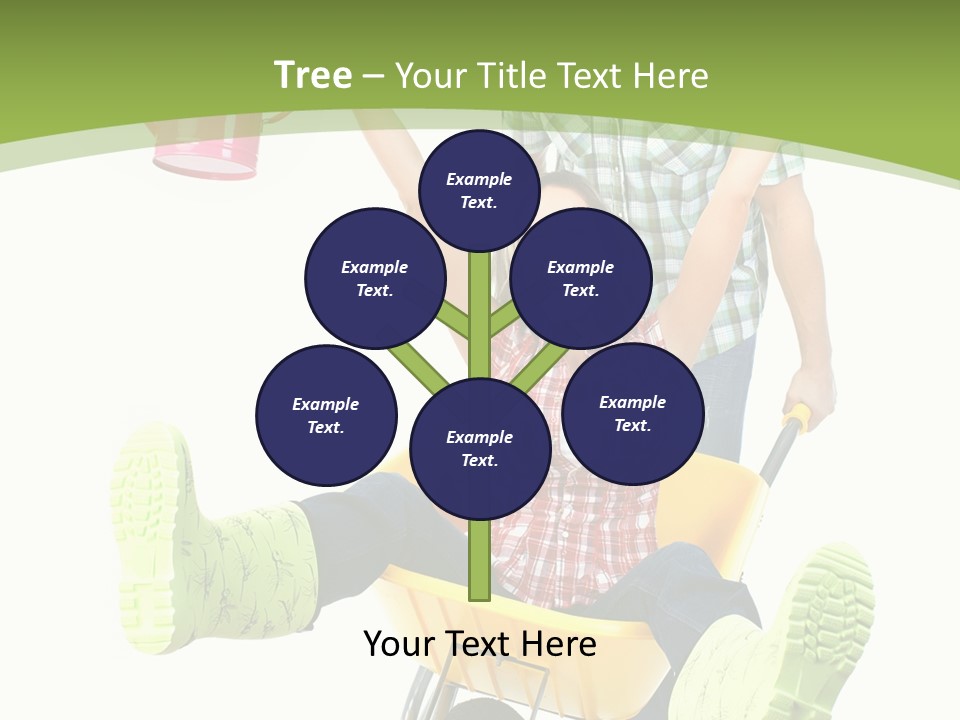 Tree – Your Title Text Here

Example Text.

Example Text.

Example Text.

Example Text.

Example Text.

Example Text.

Your Text Here